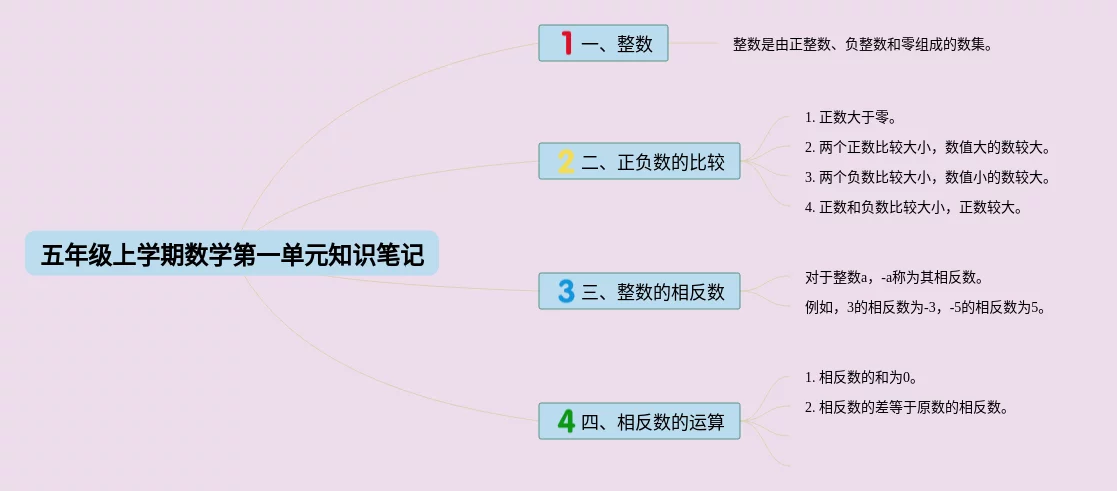 五年级上学期数学第一单元知识笔记

1 一、整数

整数是由正整数、负整数和零组成的数集。

2 二、正负数的比较

1. 正数大于零。

2. 两个正数比较大小，数值大的数较大。

3. 两个负数比较大小，数值小的数较大。

4. 正数和负数比较大小，正数较大。

3 三、整数的相反数

对于整数a，-a称为其相反数。

例如，3的相反数为-3，-5的相反数为5。

4 四、相反数的运算

1. 相反数的和为0。

2. 相反数的差等于原数的相反数。